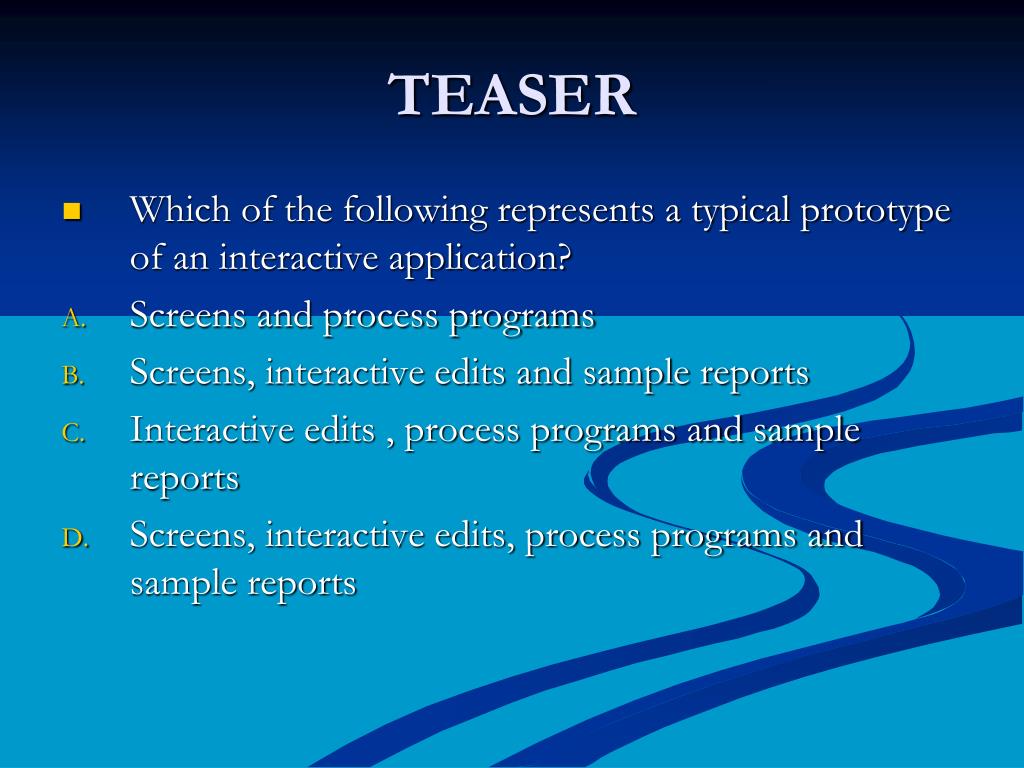 TEASER

Which of the following represents a typical prototype of an interactive application?

A. Screens and process programs

B. Screens, interactive edits and sample reports

C. Interactive edits , process programs and sample reports

D. Screens, interactive edits, process programs and sample reports